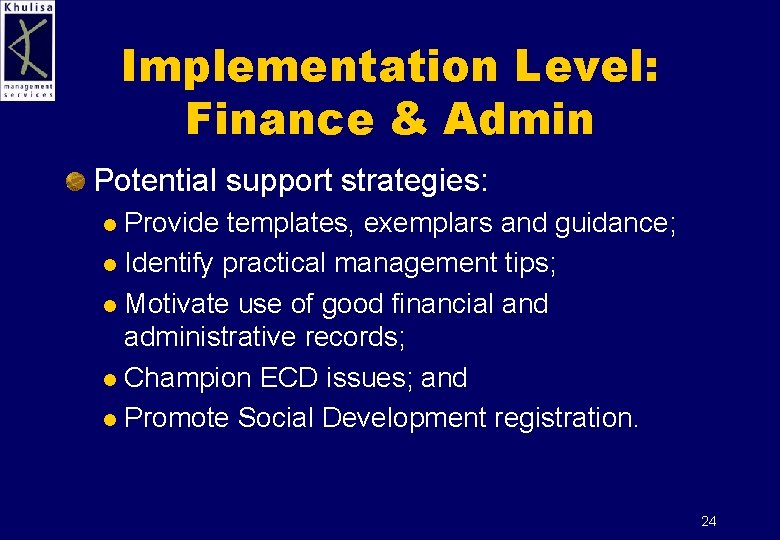 Khulisa
management services

Implementation Level: Finance & Admin

Potential support strategies:

Provide templates, exemplars and guidance;

Identify practical management tips;

Motivate use of good financial and administrative records;

Champion ECD issues; and

Promote Social Development registration.

24